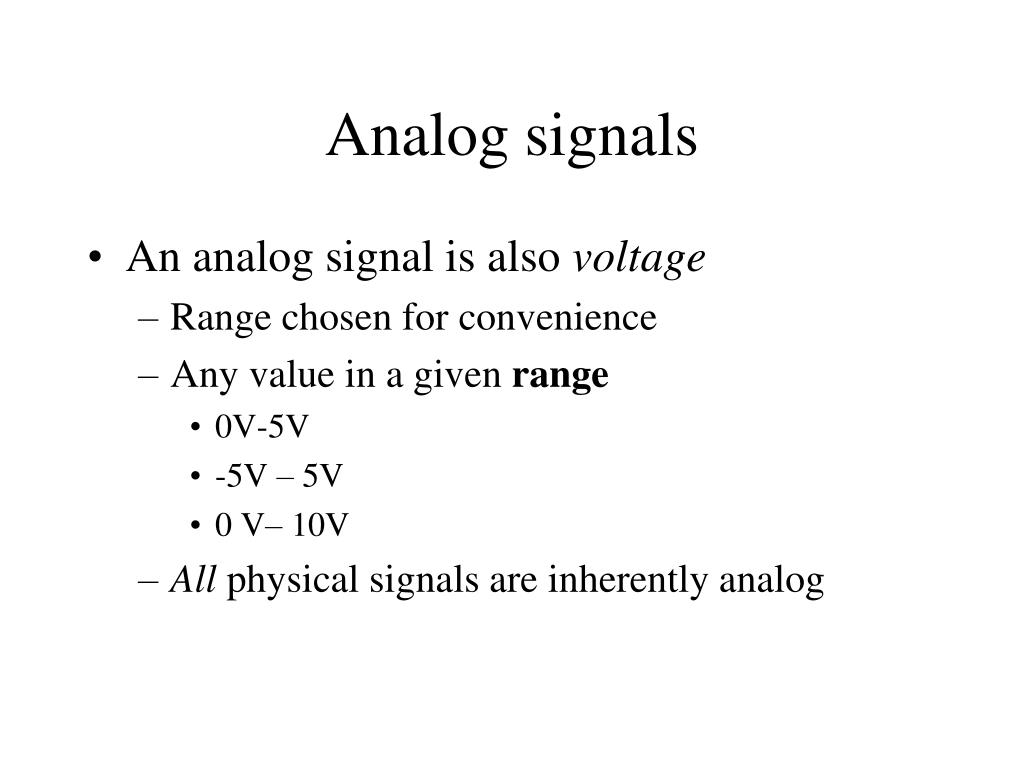 Analog signals

• An analog signal is also voltage
– Range chosen for convenience
– Any value in a given range
• 0V-5V
• -5V – 5V
• 0 V– 10V
– All physical signals are inherently analog